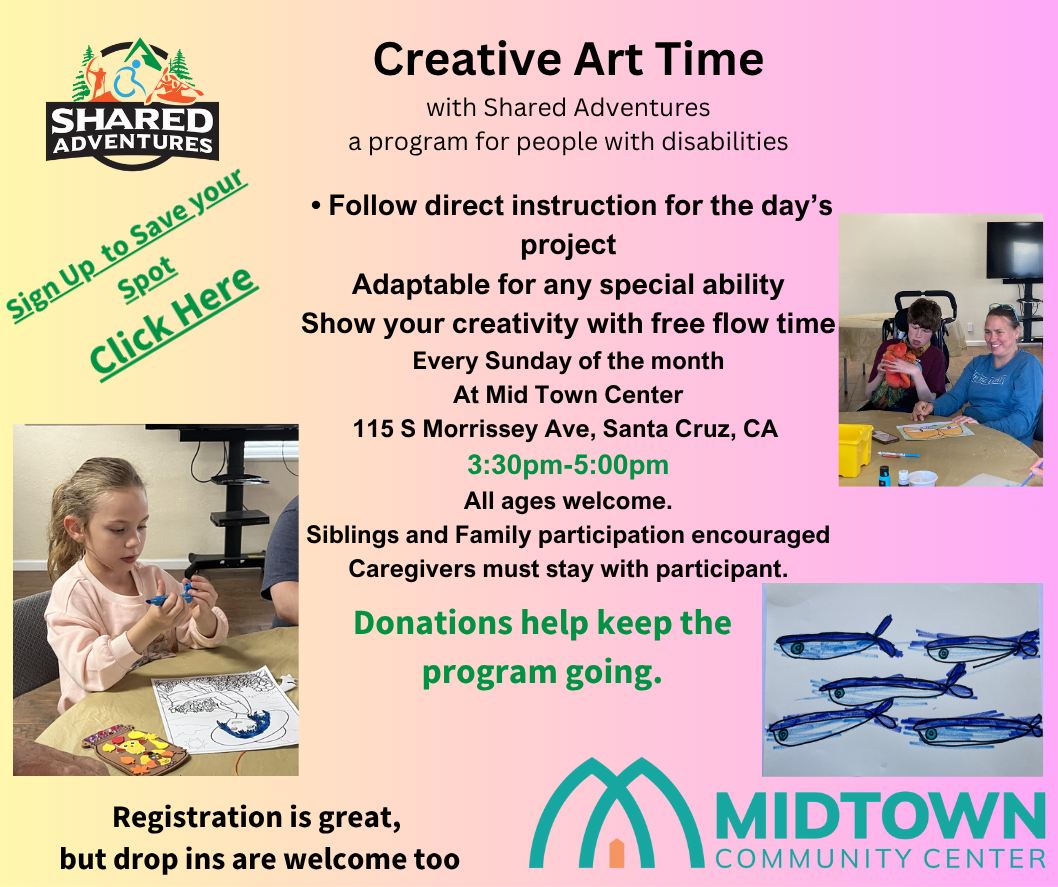 SHARED ADVENTURES

Creative Art Time

with Shared Adventures
a program for people with disabilities

Sign Up to Save your Spot
Click Here

• Follow direct instruction for the day's project
Adaptable for any special ability
Show your creativity with free flow time
Every Sunday of the month
At Mid Town Center
115 S Morrissey Ave, Santa Cruz, CA
3:30pm-5:00pm
All ages welcome.
Siblings and Family participation encouraged
Caregivers must stay with participant.

Donations help keep the program going.

Registration is great, but drop ins are welcome too

MIDTOWN
COMMUNITY CENTER